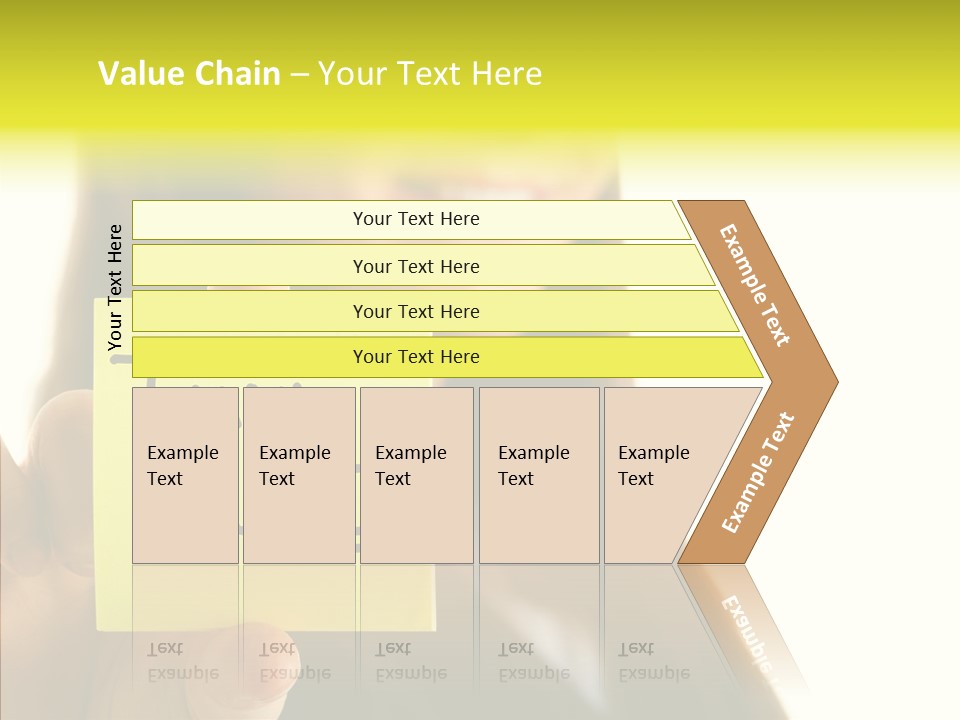 Value Chain – Your Text Here

Your Text Here

Your Text Here

Your Text Here

Your Text Here

Your Text Here

Example Text

Example Text

Example Text

Example Text

Example Text

Example Text

Example Text